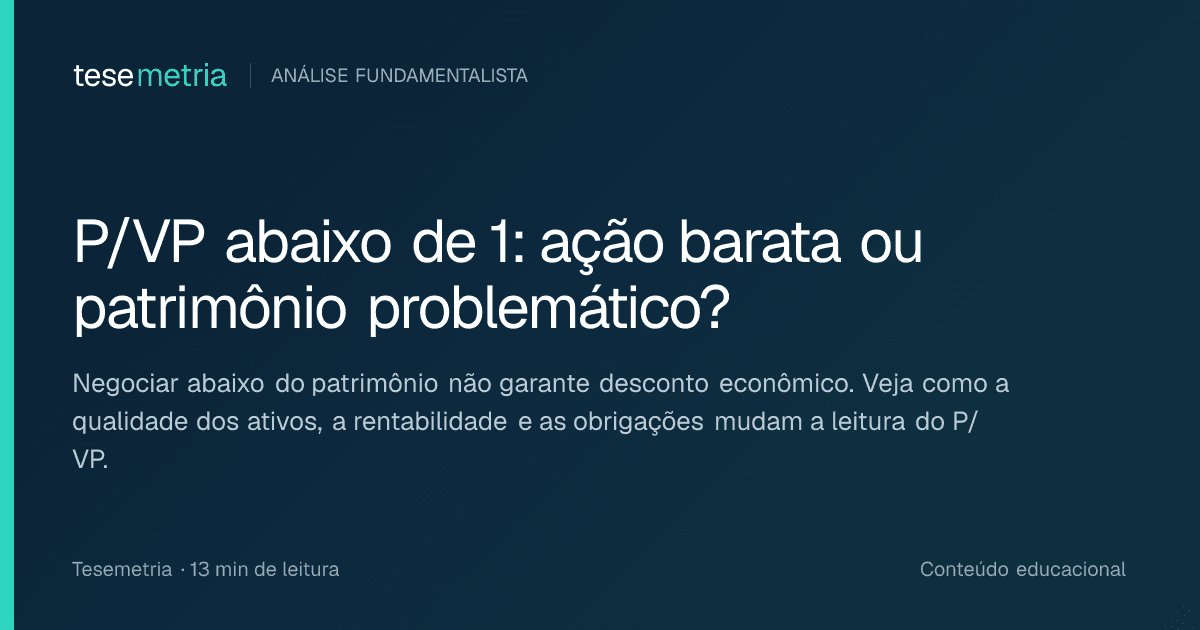 tesemetria | ANÁLISE FUNDAMENTALISTA

P/VP abaixo de 1: ação barata ou patrimônio problemático?

Negociar abaixo do patrimônio não garante desconto econômico. Veja como a qualidade dos ativos, a rentabilidade e as obrigações mudam a leitura do P/VP.

Tesemetria · 13 min de leitura

Conteúdo educacional